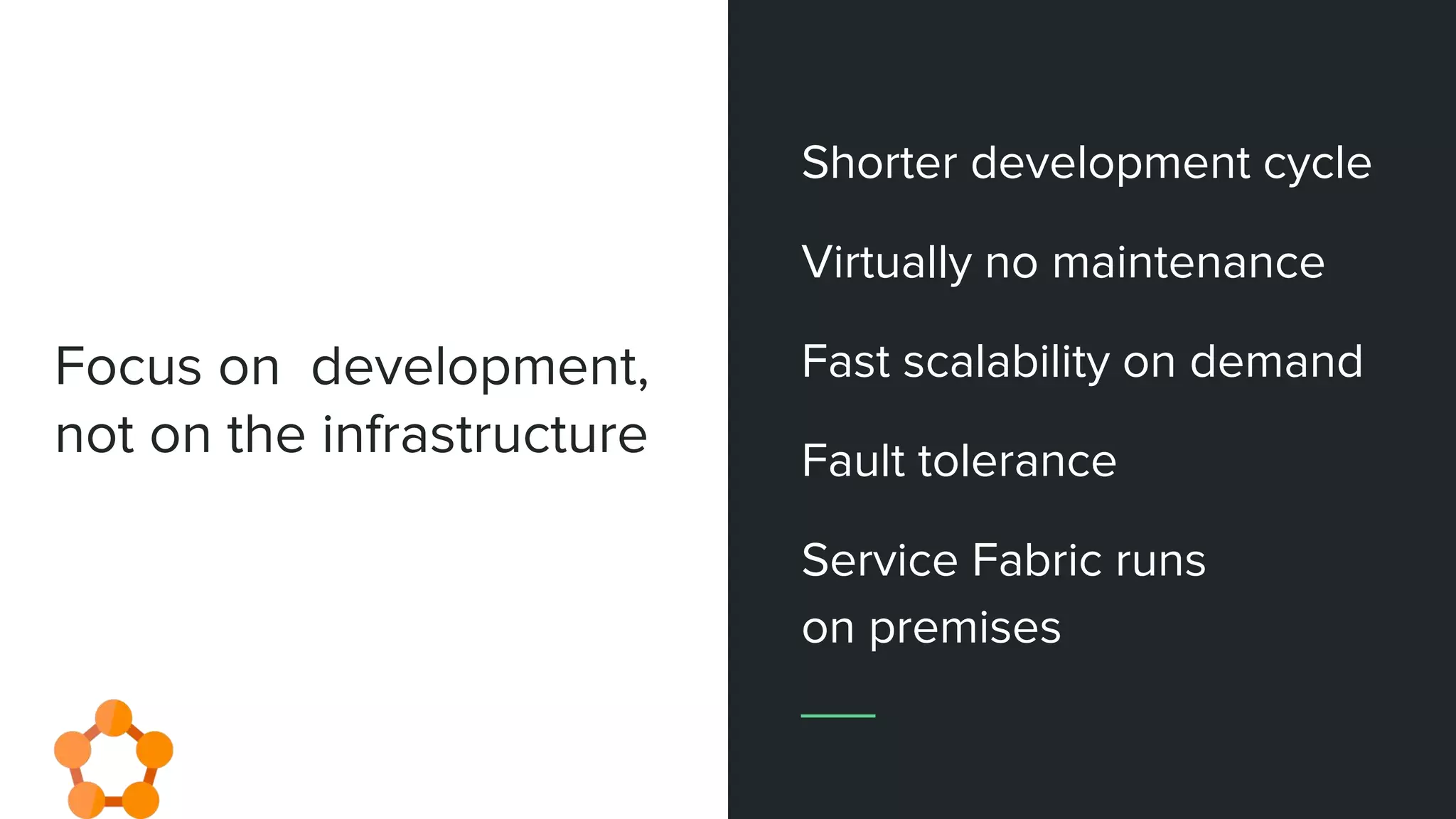 Focus on development, not on the infrastructure

Shorter development cycle

Virtually no maintenance

Fast scalability on demand

Fault tolerance

Service Fabric runs on premises